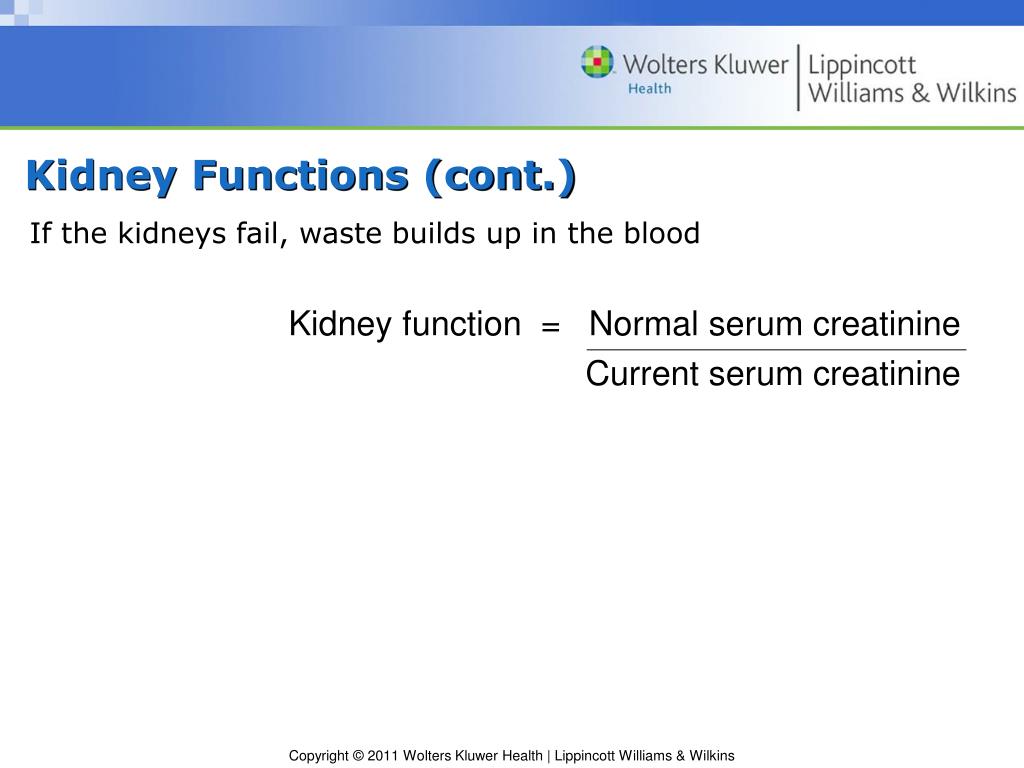 Wolters Kluwer Health | Lippincott Williams & Wilkins

Kidney Functions (cont.)

If the kidneys fail, waste builds up in the blood

$\text{Kidney function} = \frac{\text{Normal serum creatinine}}{\text{Current serum creatinine}}$

Copyright © 2011 Wolters Kluwer Health | Lippincott Williams & Wilkins